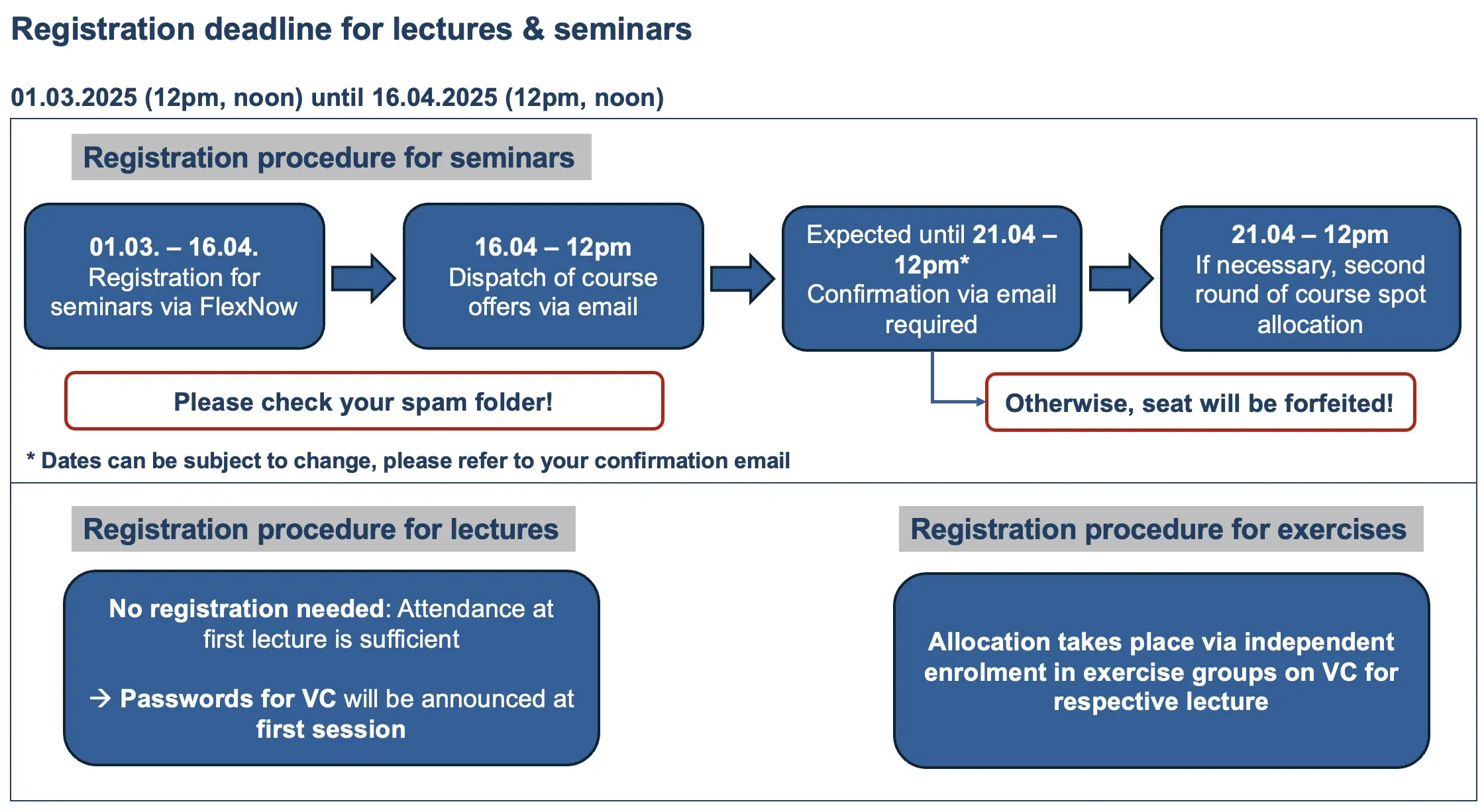 Registration deadline for lectures & seminars

01.03.2025 (12pm, noon) until 16.04.2025 (12pm, noon)

Registration procedure for seminars

01.03. – 16.04.
Registration for seminars via FlexNow

16.04 – 12pm
Dispatch of course offers via email

Expected until 21.04 – 12pm*
Confirmation via email required

21.04 – 12pm
If necessary, second round of course spot allocation

Please check your spam folder!

Otherwise, seat will be forfeited!

* Dates can be subject to change, please refer to your confirmation email

Registration procedure for lectures

No registration needed: Attendance at first lecture is sufficient

→ Passwords for VC will be announced at first session

Registration procedure for exercises

Allocation takes place via independent enrolment in exercise groups on VC for respective lecture